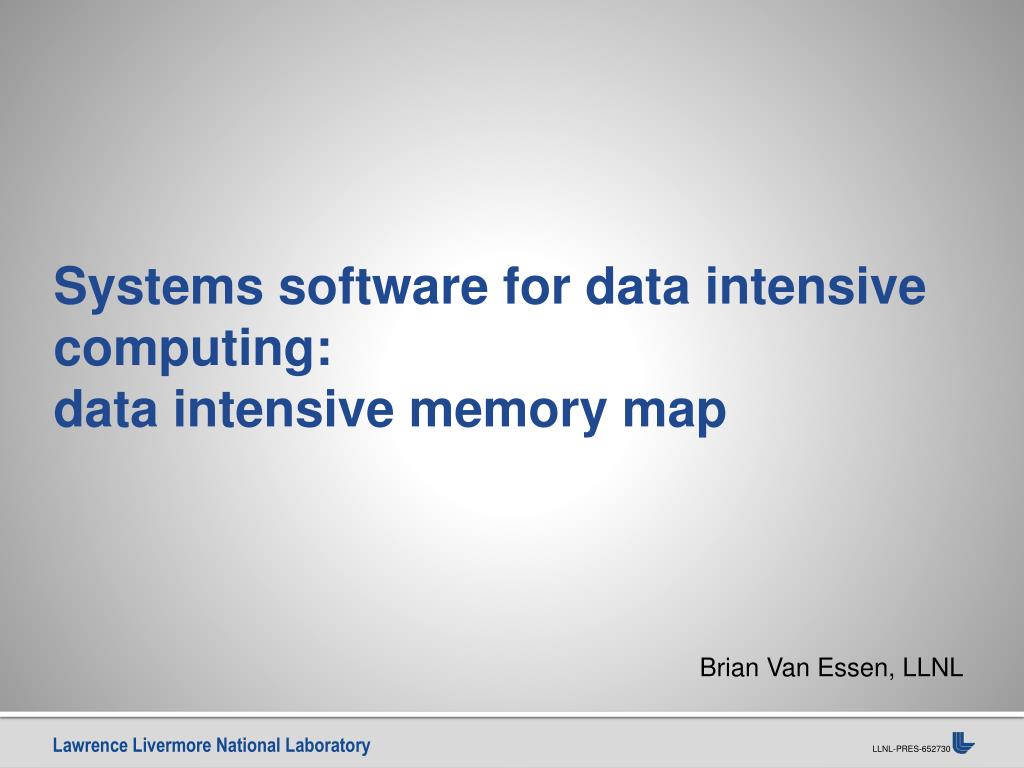 Systems software for data intensive computing:
data intensive memory map

Brian Van Essen, LLNL

Lawrence Livermore National Laboratory

LLNL-PRES-652730